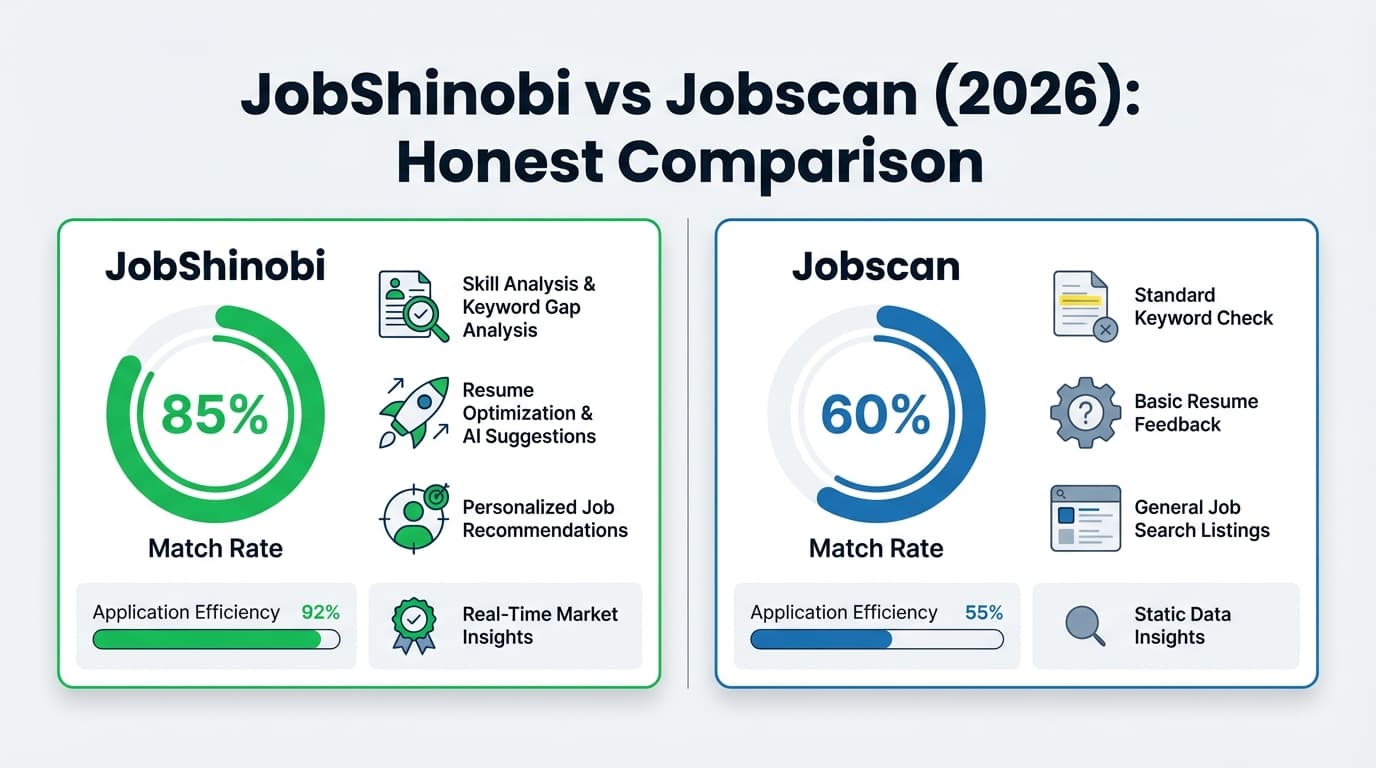 JobShinobi vs Jobscan (2026): Honest Comparison

JobShinobi

85%

Match Rate

Skill Analysis & Keyword Gap Analysis

Resume Optimization & AI Suggestions

Personalized Job Recommendations

Application Efficiency 92%

Real-Time Market Insights

Jobscan

60%

Match Rate

Standard Keyword Check

Basic Resume Feedback

General Job Search Listings

Application Efficiency 55%

Static Data Insights